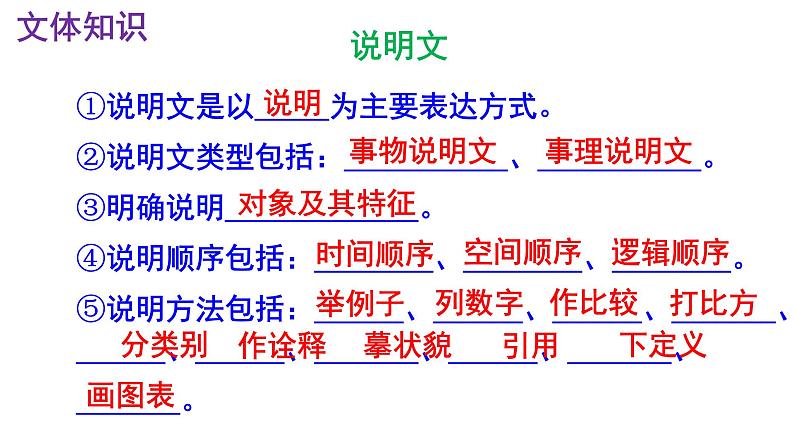 文体知识

说明文

①说明文是以说明为主要表达方式。

②说明文类型包括：事物说明文、事理说明文。

③明确说明对象及其特征。

④说明顺序包括：时间顺序、空间顺序、逻辑顺序。

⑤说明方法包括：举例子、列数字、作比较、打比方、分类别、作诠释、摹状貌、引用、下定义、画图表。